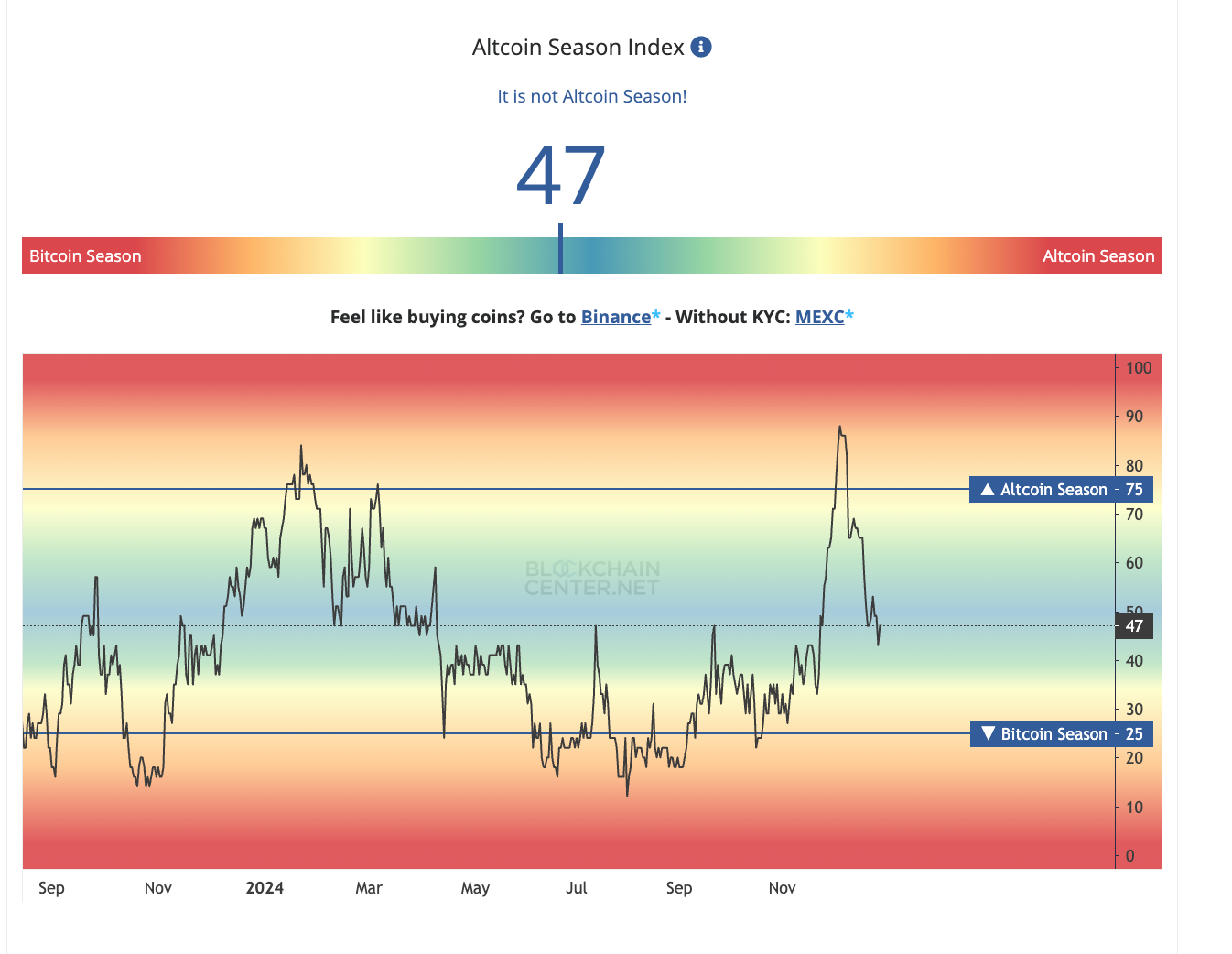 Altcoin Season Index

It is not Altcoin Season!

47

Bitcoin Season

Altcoin Season

Feel like buying coins? Go to Binance* - Without KYC: MEXC*

BLOCKCHAIN CENTER.NET

100
90
80
▲ Altcoin Season - 75
70
60
50
47
40
30
▼ Bitcoin Season - 25
20
10
0

Sep Nov 2024 Mar May Jul Sep Nov